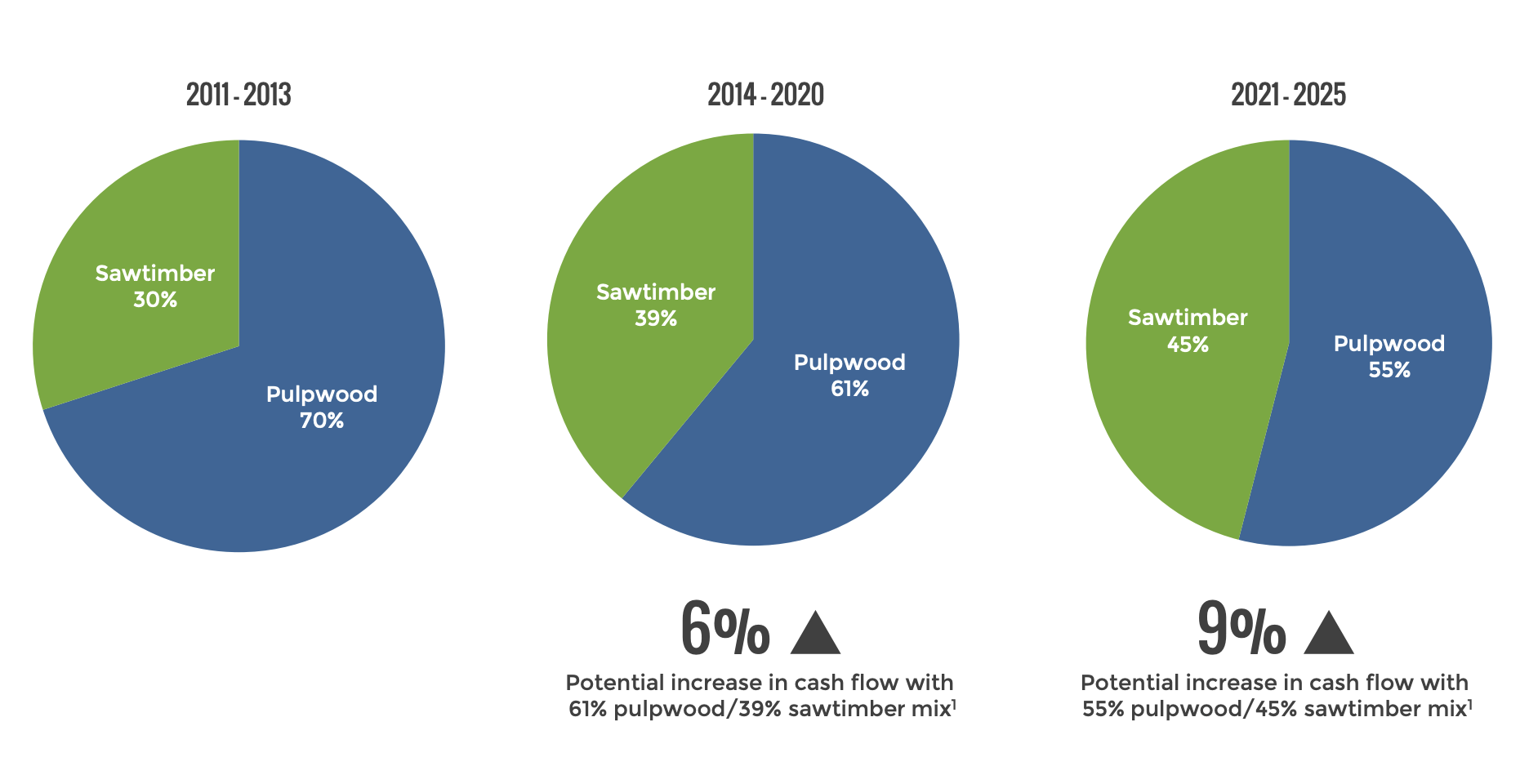 2011 - 2013

Sawtimber
30%

Pulpwood
70%

2014 - 2020

Sawtimber
39%

Pulpwood
61%

6% ▲

Potential increase in cash flow with 61% pulpwood/39% sawtimber mix$^1$

2021 - 2025

Sawtimber
45%

Pulpwood
55%

9% ▲

Potential increase in cash flow with 55% pulpwood/45% sawtimber mix$^1$